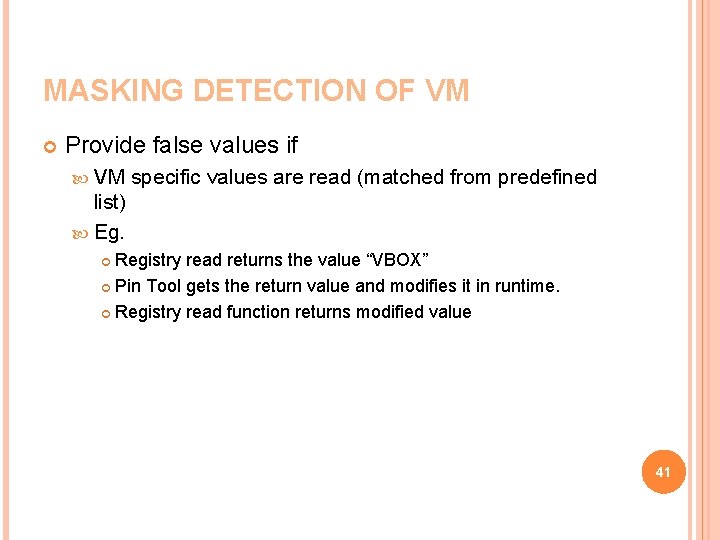 MASKING DETECTION OF VM

Provide false values if

VM specific values are read (matched from predefined list)

Eg.

Registry read returns the value “VBOX”

Pin Tool gets the return value and modifies it in runtime.

Registry read function returns modified value

41